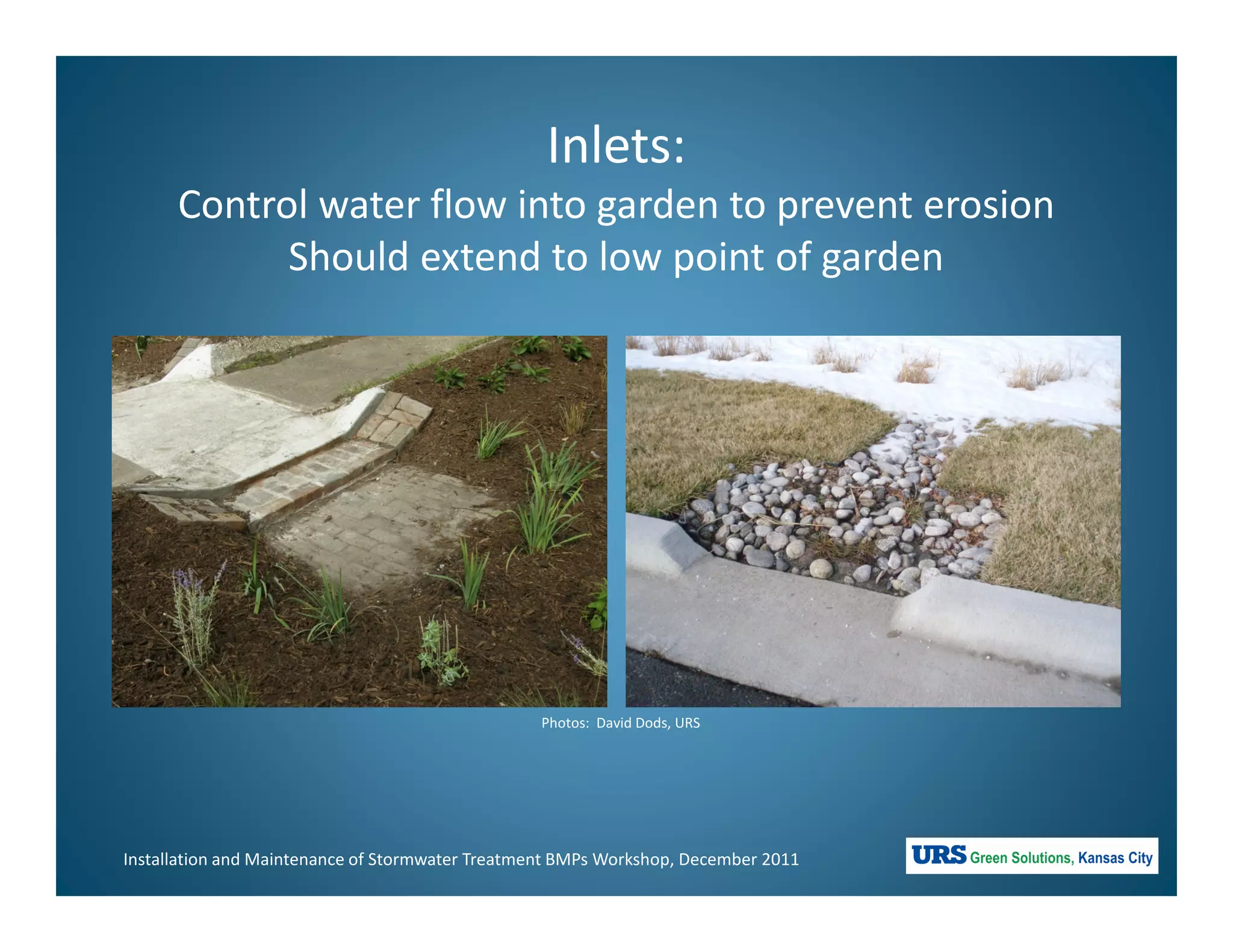 Inlets:
Control water flow into garden to prevent erosion
Should extend to low point of garden

Photos: David Dods, URS

Installation and Maintenance of Stormwater Treatment BMPs Workshop, December 2011

URS Green Solutions, Kansas City